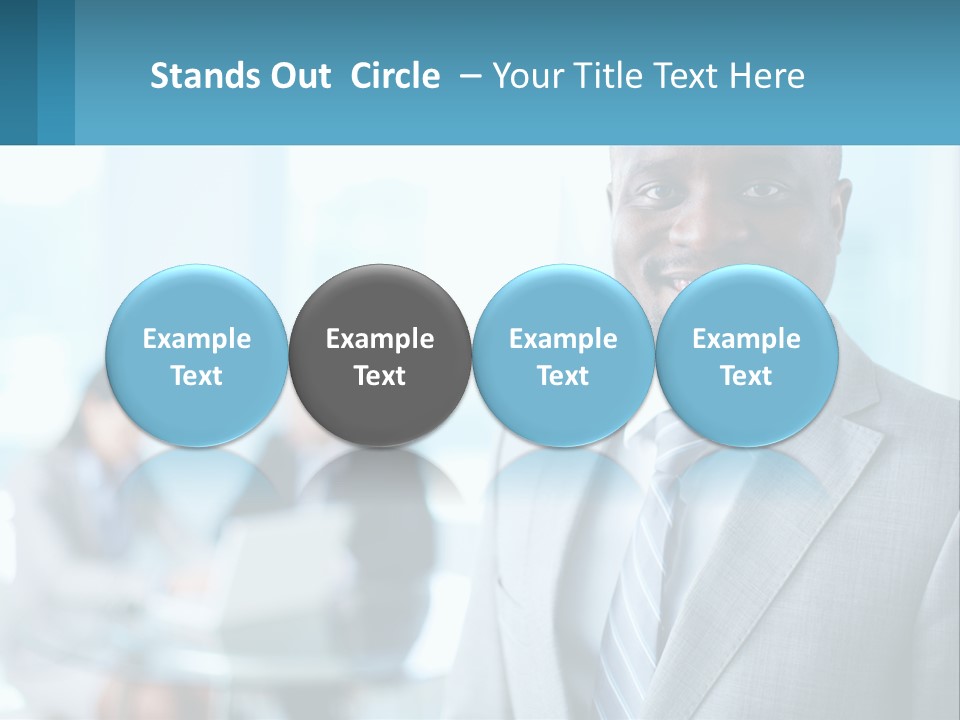 Stands Out Circle – Your Title Text Here

Example Text

Example Text

Example Text

Example Text